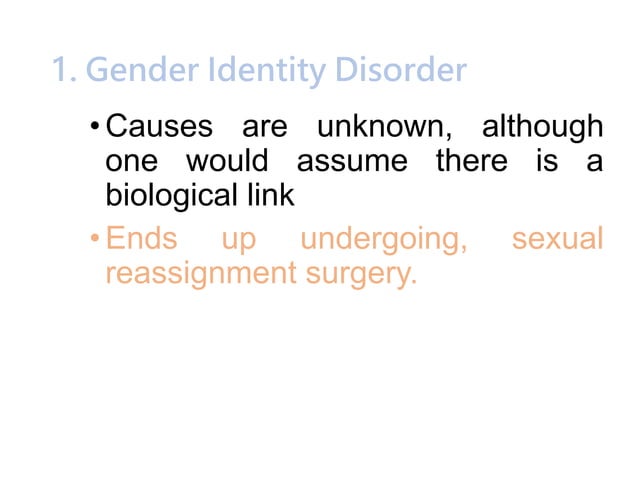 1. Gender Identity Disorder

• Causes are unknown, although one would assume there is a biological link

• Ends up undergoing, sexual reassignment surgery.